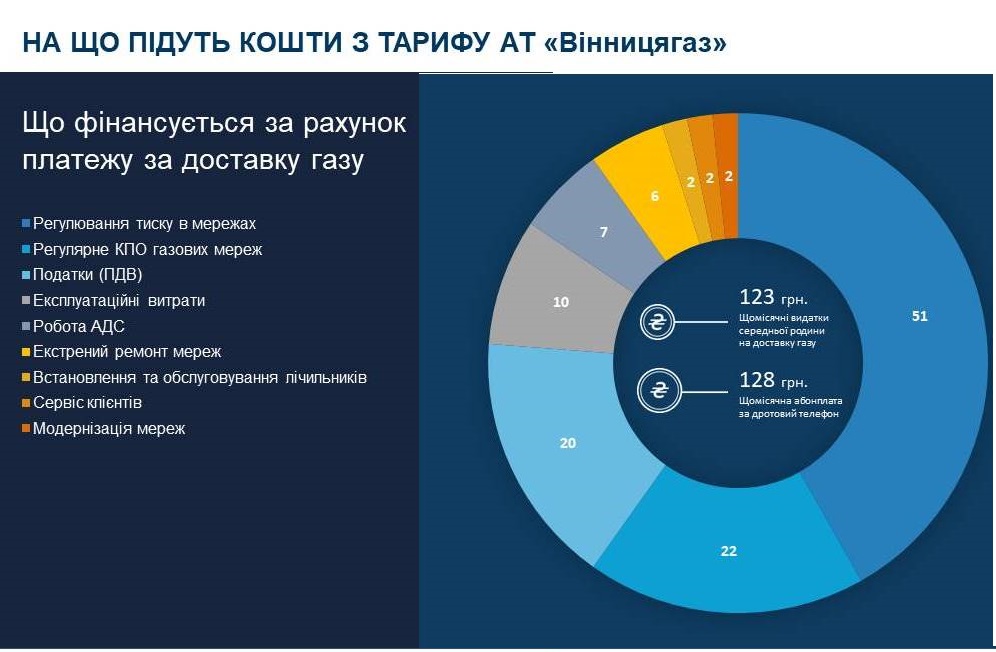 НА ЩО ПІДУТЬ КОШТИ З ТАРИФУ АТ «Вінницягаз»

Що фінансується за рахунок платежу за доставку газу

Регулювання тиску в мережах
Регулярне КПО газових мереж
Податки (ПДВ)
Експлуатаційні витрати
Робота АДС
Екстрений ремонт мереж
Встановлення та обслуговування лічильників
Сервіс клієнтів
Модернізація мереж

51
22
20
10
7
6
2
2
2

₴
123 грн.
Щомісячні видатки середньої родини на доставку газу

₴
128 грн.
Щомісячна абонплата за дротовий телефон